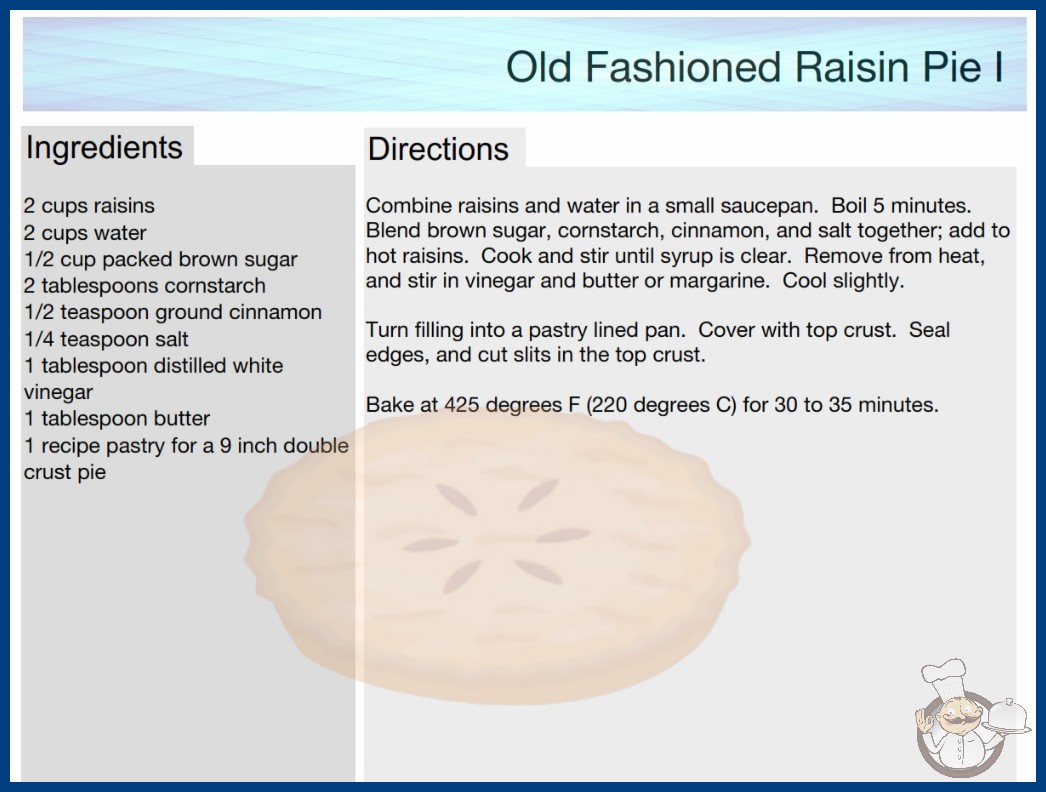 Old Fashioned Raisin Pie I

Ingredients

2 cups raisins
2 cups water
1/2 cup packed brown sugar
2 tablespoons cornstarch
1/2 teaspoon ground cinnamon
1/4 teaspoon salt
1 tablespoon distilled white vinegar
1 tablespoon butter
1 recipe pastry for a 9 inch double crust pie

Directions

Combine raisins and water in a small saucepan. Boil 5 minutes. Blend brown sugar, cornstarch, cinnamon, and salt together; add to hot raisins. Cook and stir until syrup is clear. Remove from heat, and stir in vinegar and butter or margarine. Cool slightly.

Turn filling into a pastry lined pan. Cover with top crust. Seal edges, and cut slits in the top crust.

Bake at 425 degrees F (220 degrees C) for 30 to 35 minutes.